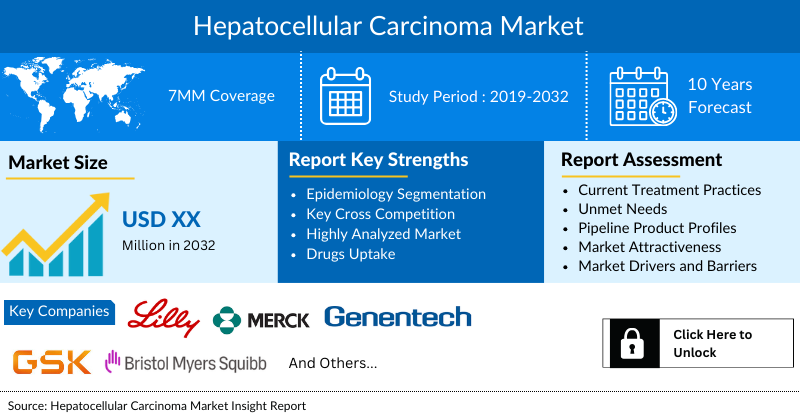 Hepatocellular Carcinoma Market

7MM Coverage

Study Period : 2019-2032

10 Years Forecast

Market Size

USD XX

Million in 2032

Report Key Strengths

- Epidemiology Segmentation
- Key Cross Competition
- Highly Analyzed Market
- Drugs Uptake

Report Assessment

- Current Treatment Practices
- Unmet Needs
- Pipeline Product Profiles
- Market Attractiveness
- Market Drivers and Barriers

Key Companies

Lilly

MERCK

Genentech

GSK

Bristol Myers Squibb

And Others...

Click Here to Unlock

Source: Hepatocellular Carcinoma Market Insight Report